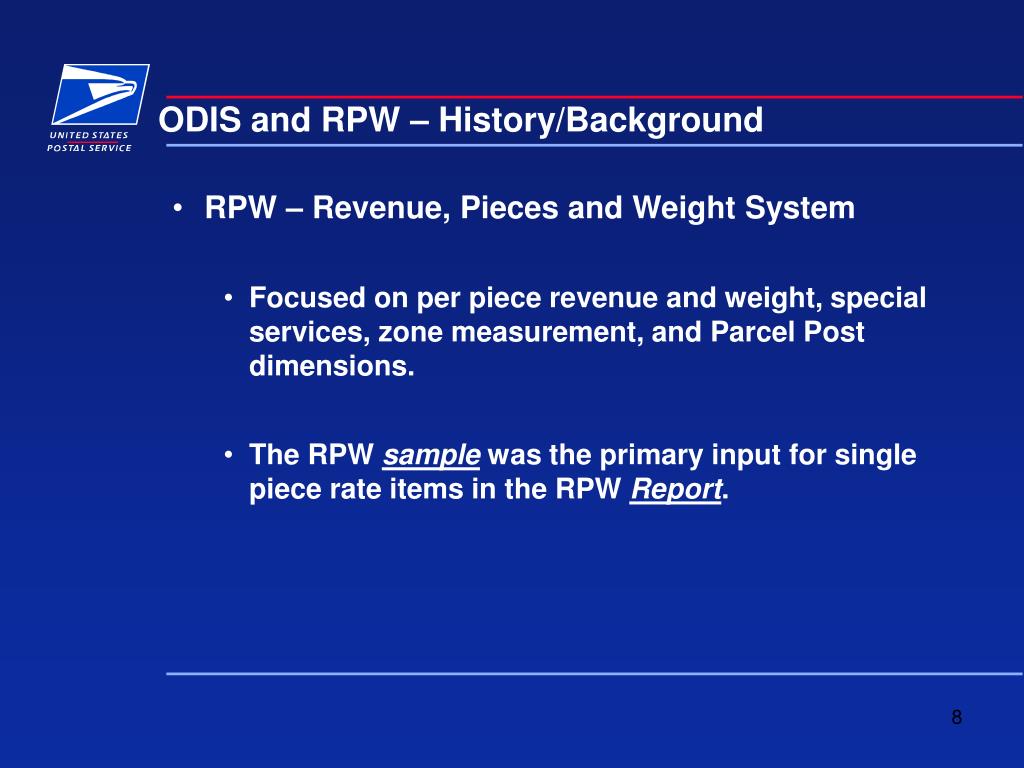 UNITED STATES
POSTAL SERVICE

ODIS and RPW – History/Background

• RPW – Revenue, Pieces and Weight System

• Focused on per piece revenue and weight, special services, zone measurement, and Parcel Post dimensions.

• The RPW sample was the primary input for single piece rate items in the RPW Report.

8